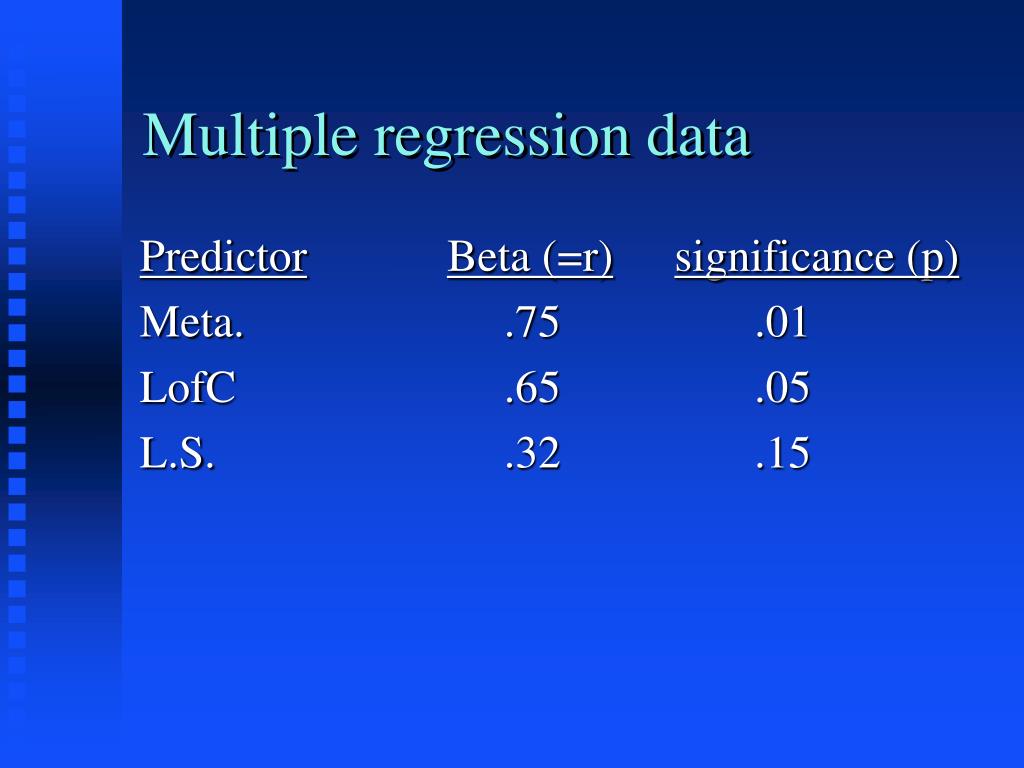 Multiple regression data

| Predictor | Beta (=r) | significance (p) |
|---|---|---|
| Meta. | .75 | .01 |
| LofC | .65 | .05 |
| L.S. | .32 | .15 |